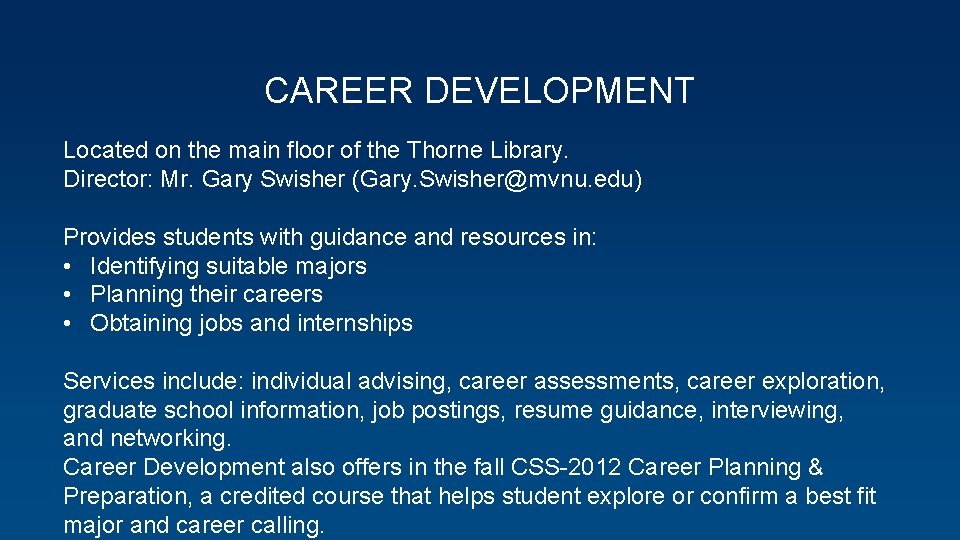 CAREER DEVELOPMENT

Located on the main floor of the Thorne Library.
Director: Mr. Gary Swisher (Gary.Swisher@mvnu.edu)

Provides students with guidance and resources in:
• Identifying suitable majors
• Planning their careers
• Obtaining jobs and internships

Services include: individual advising, career assessments, career exploration, graduate school information, job postings, resume guidance, interviewing, and networking.
Career Development also offers in the fall CSS-2012 Career Planning & Preparation, a credited course that helps student explore or confirm a best fit major and career calling.